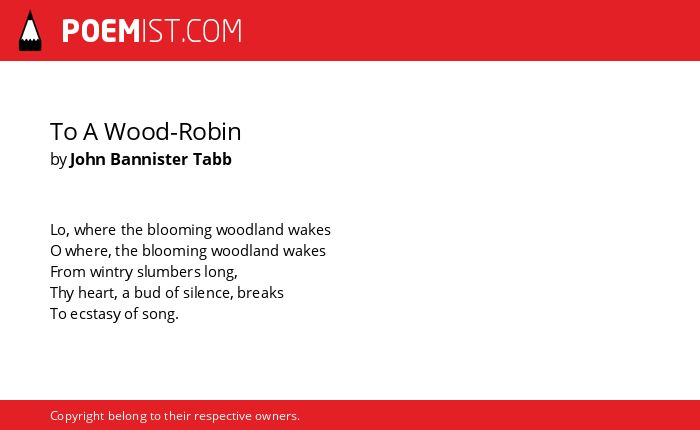 POEMIST.COM

To A Wood-Robin
by John Bannister Tabb

Lo, where the blooming woodland wakes
O where, the blooming woodland wakes
From wintry slumbers long,
Thy heart, a bud of silence, breaks
To ecstasy of song.

Copyright belong to their respective owners.